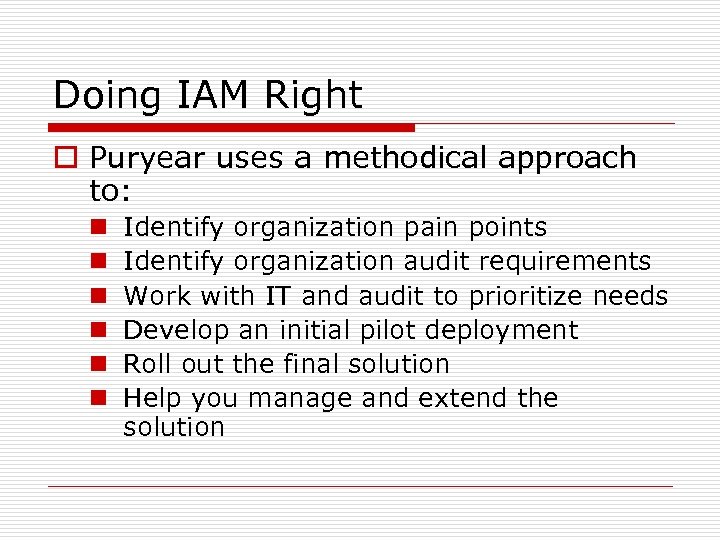 Doing IAM Right

Puryear uses a methodical approach to:

Identify organization pain points
Identify organization audit requirements
Work with IT and audit to prioritize needs
Develop an initial pilot deployment
Roll out the final solution
Help you manage and extend the solution